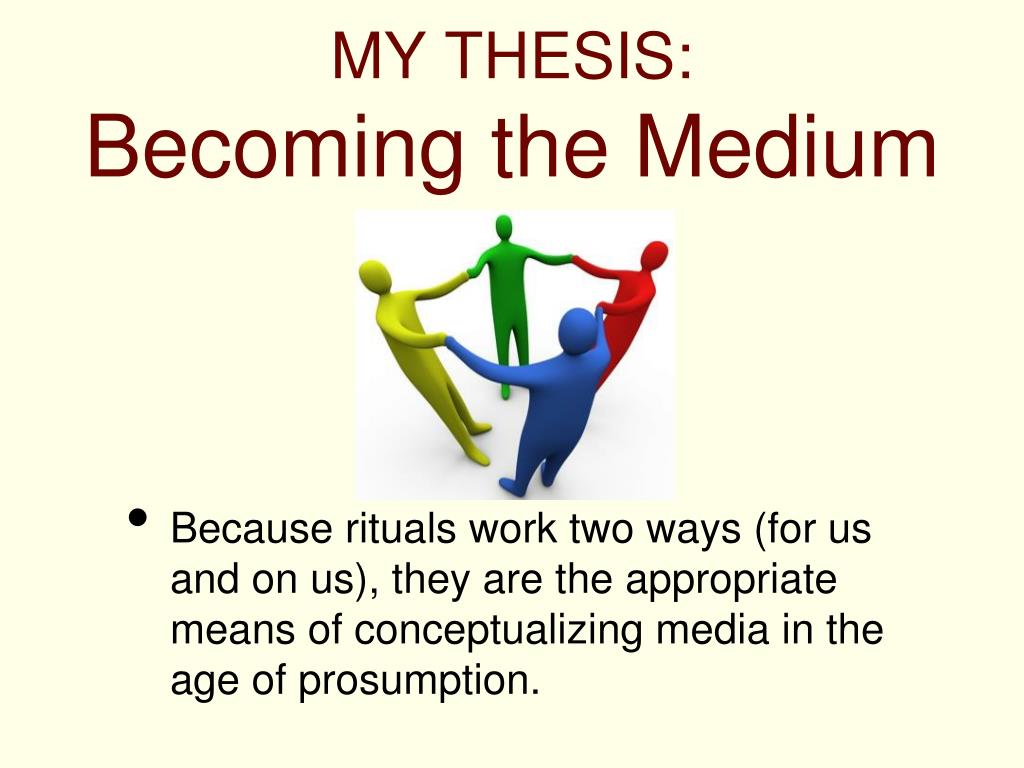 MY THESIS:
Becoming the Medium

• Because rituals work two ways (for us and on us), they are the appropriate means of conceptualizing media in the age of prosumption.